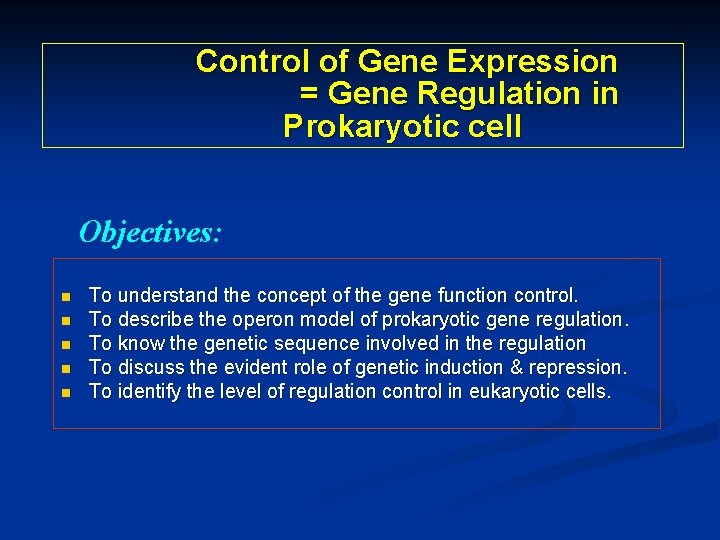 Control of Gene Expression
= Gene Regulation in
Prokaryotic cell

Objectives:

- To understand the concept of the gene function control.
- To describe the operon model of prokaryotic gene regulation.
- To know the genetic sequence involved in the regulation
- To discuss the evident role of genetic induction & repression.
- To identify the level of regulation control in eukaryotic cells.